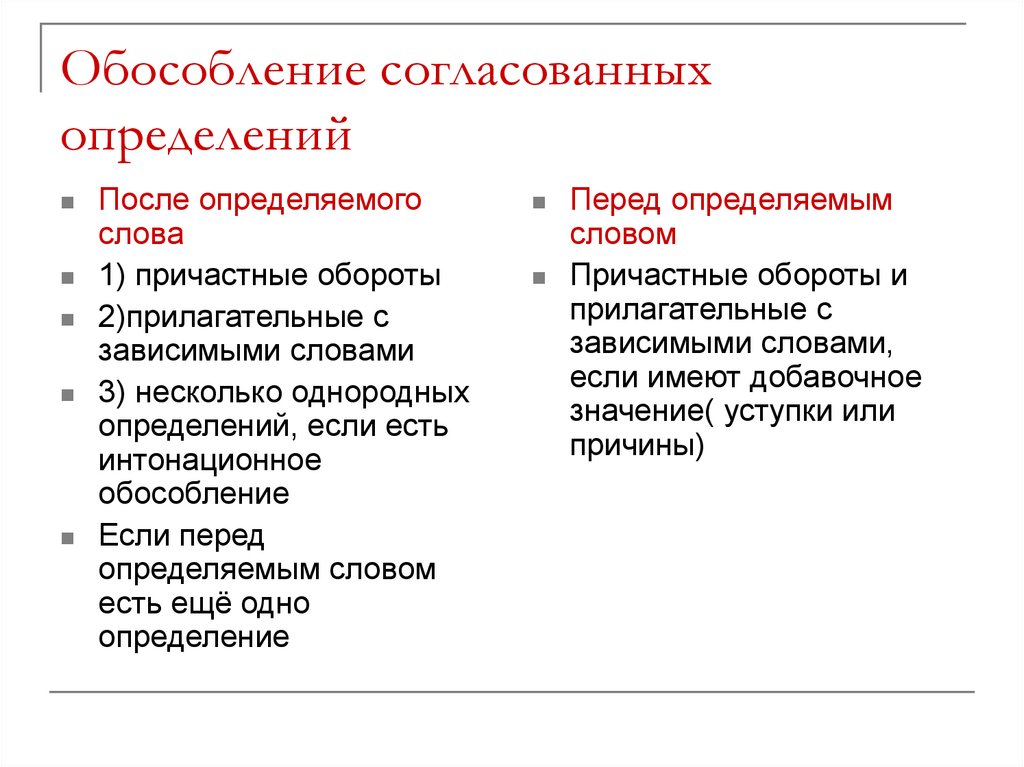 Обособление согласованных определений

После определяемого слова

1) причастные обороты

2)прилагательные с зависимыми словами

3) несколько однородных определений, если есть интонационное обособление

Если перед определяемым словом есть ещё одно определение

Перед определяемым словом

Причастные обороты и прилагательные с зависимыми словами, если имеют добавочное значение( уступки или причины)